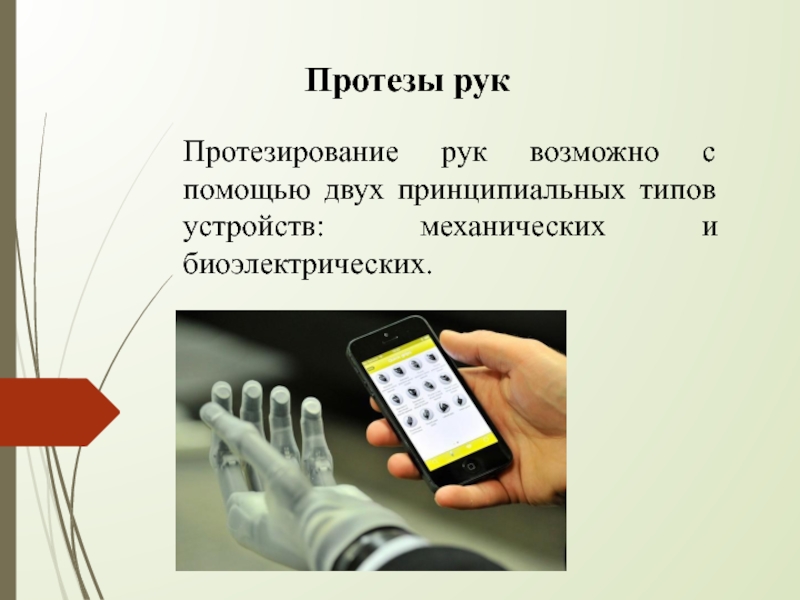 Протезы рук

Протезирование рук возможно с помощью двух принципиальных типов устройств: механических и биоэлектрических.